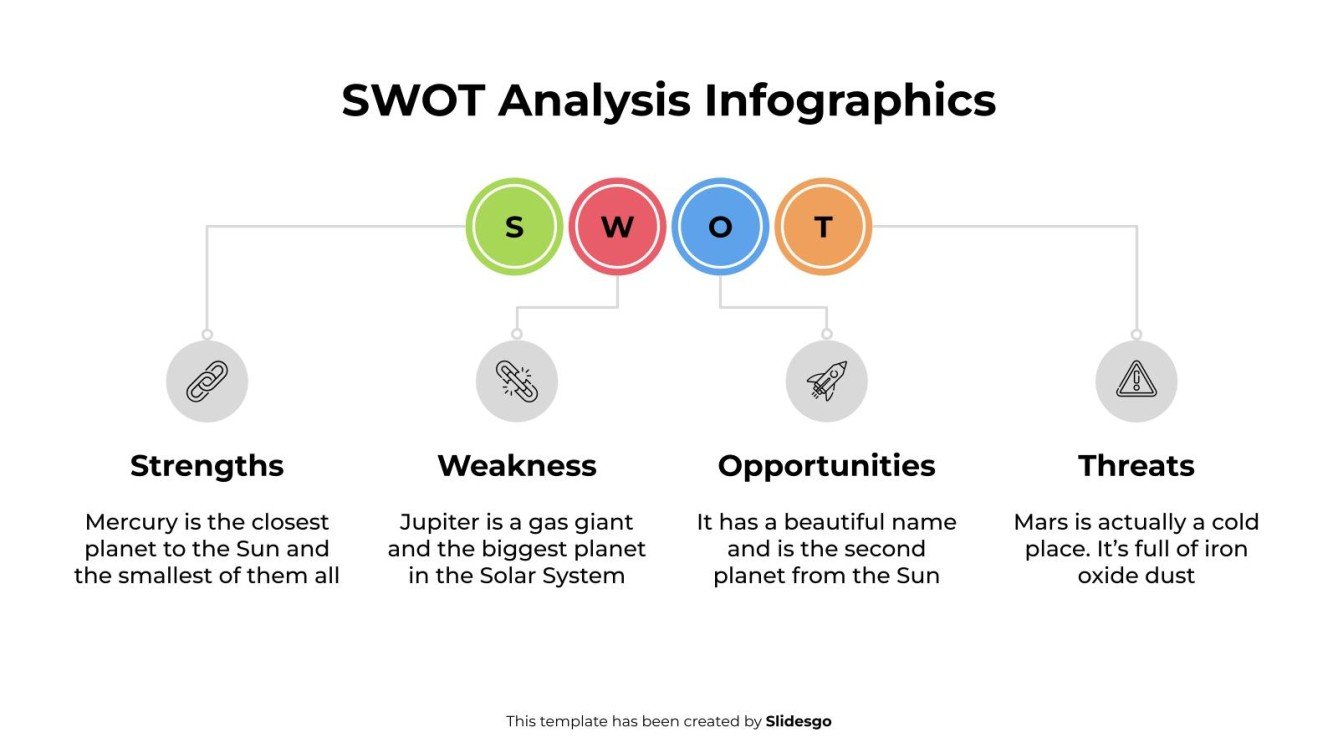 SWOT Analysis Infographics

S W O T

Strengths

Mercury is the closest planet to the Sun and the smallest of them all

Weakness

Jupiter is a gas giant and the biggest planet in the Solar System

Opportunities

It has a beautiful name and is the second planet from the Sun

Threats

Mars is actually a cold place. It's full of iron oxide dust

This template has been created by Slidesgo